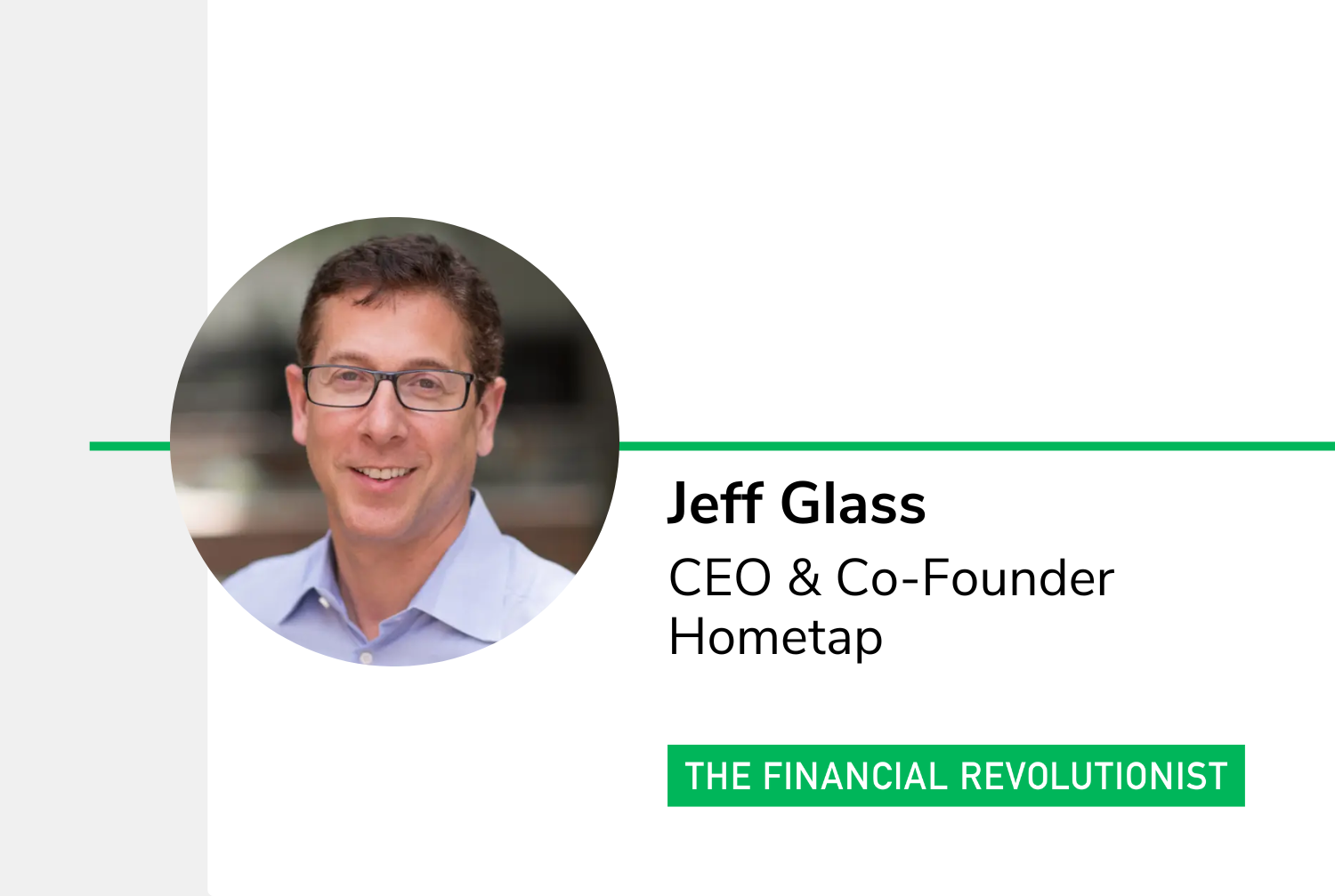 Jeff Glass
CEO & Co-Founder
Hometap

THE FINANCIAL REVOLUTIONIST